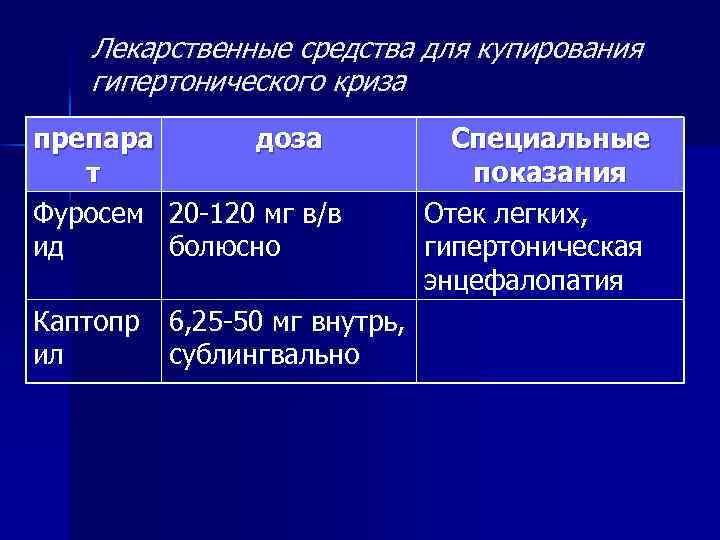 Лекарственные средства для купирования гипертонического криза

| препарат | доза | Специальные показания |
|---|---|---|
| Фуросемид | 20-120 мг в/в болюсно | Отек легких, гипертоническая энцефалопатия |
| Каптоприл | 6,25-50 мг внутрь, сублингвально | |